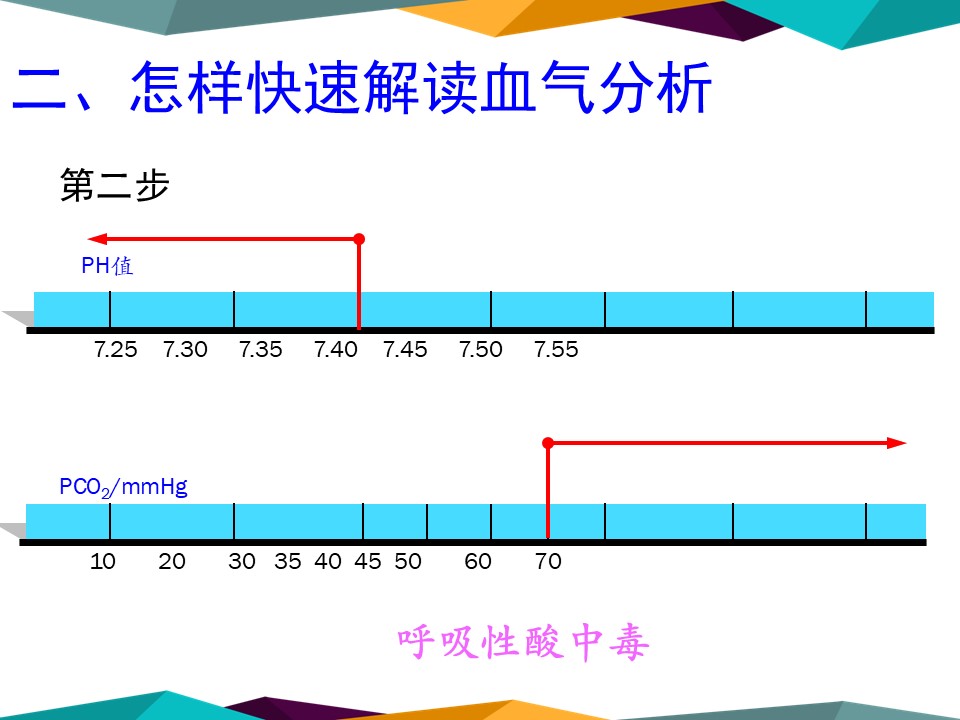 二、怎样快速解读血气分析

第二步

PH值

7.25 7.30 7.35 7.40 7.45 7.50 7.55

$PCO_2$/mmHg

10 20 30 35 40 45 50 60 70

呼吸性酸中毒